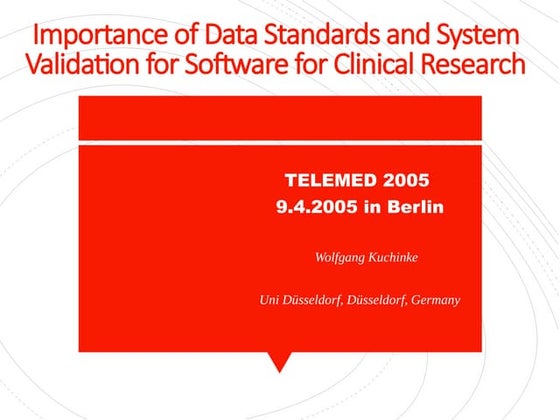 Importance of Data Standards and System Validation for Software for Clinical Research

TELEMED 2005
9.4.2005 in Berlin

Wolfgang Kuchinke

Uni Düsseldorf, Düsseldorf, Germany